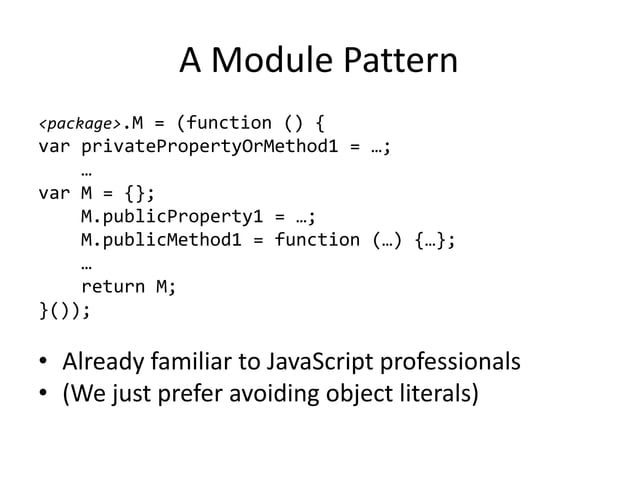 A Module Pattern

<package>.M = (function () {
var privatePropertyOrMethod1 = …;
    …
var M = {};
    M.publicProperty1 = …;
    M.publicMethod1 = function (…) {…};
    …
    return M;
}());

• Already familiar to JavaScript professionals
• (We just prefer avoiding object literals)